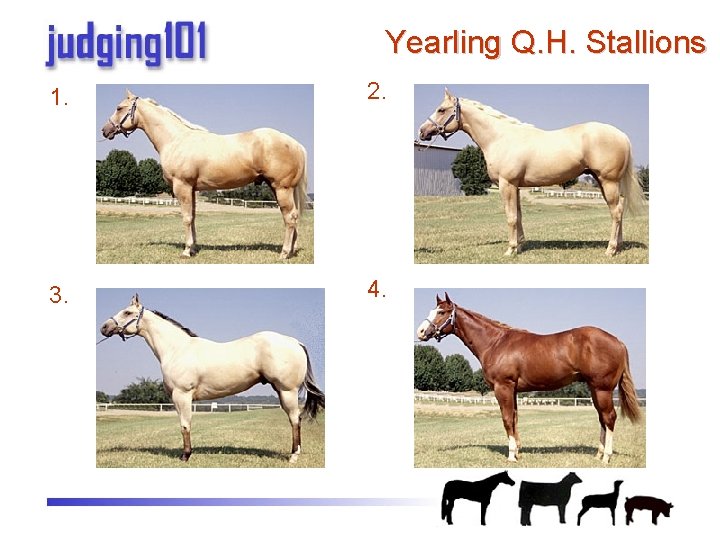 judging101

Yearling Q.H. Stallions

1.

2.

3.

4.